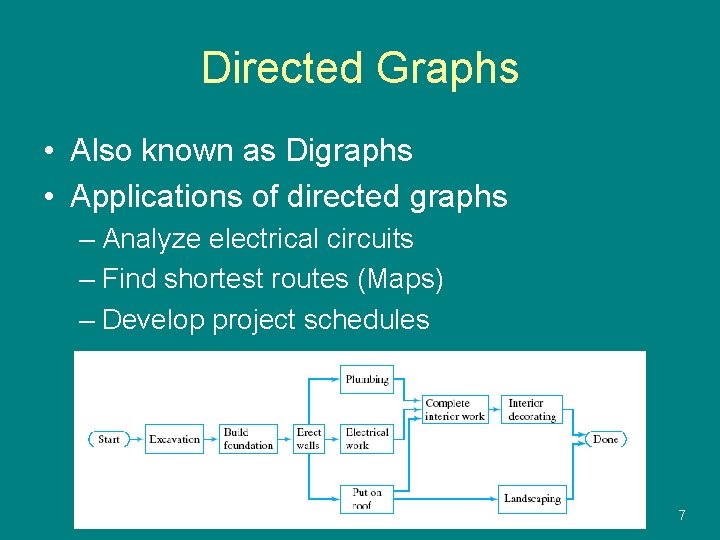 Directed Graphs

• Also known as Digraphs
• Applications of directed graphs
– Analyze electrical circuits
– Find shortest routes (Maps)
– Develop project schedules

Start
Excavation
Build foundation
Erect walls
Plumbing
Electrical work
Put on roof
Complete interior work
Interior decorating
Landscaping
Done

7